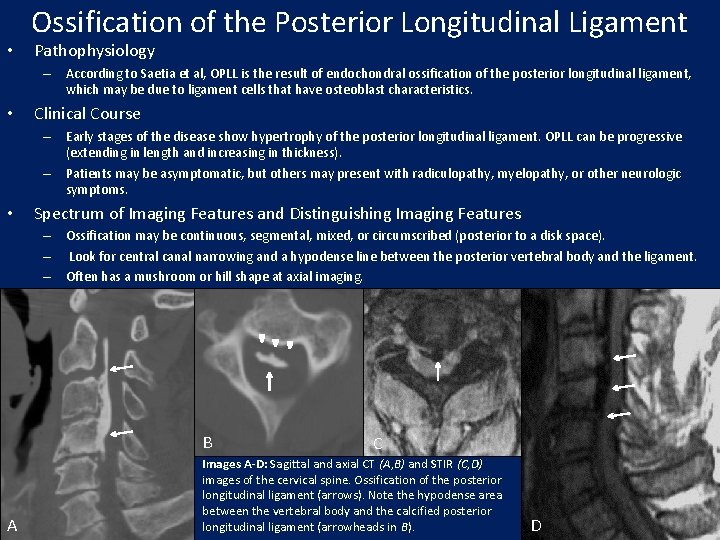 Ossification of the Posterior Longitudinal Ligament

• Pathophysiology

– According to Saetia et al, OPLL is the result of endochondral ossification of the posterior longitudinal ligament, which may be due to ligament cells that have osteoblast characteristics.

• Clinical Course

– Early stages of the disease show hypertrophy of the posterior longitudinal ligament. OPLL can be progressive (extending in length and increasing in thickness).

– Patients may be asymptomatic, but others may present with radiculopathy, myelopathy, or other neurologic symptoms.

• Spectrum of Imaging Features and Distinguishing Imaging Features

– Ossification may be continuous, segmental, mixed, or circumscribed (posterior to a disk space).

– Look for central canal narrowing and a hypodense line between the posterior vertebral body and the ligament.

– Often has a mushroom or hill shape at axial imaging.

A

B

C

D

Images A-D: Sagittal and axial CT (A,B) and STIR (C,D) images of the cervical spine. Ossification of the posterior longitudinal ligament (arrows). Note the hypodense area between the vertebral body and the calcified posterior longitudinal ligament (arrowheads in B).